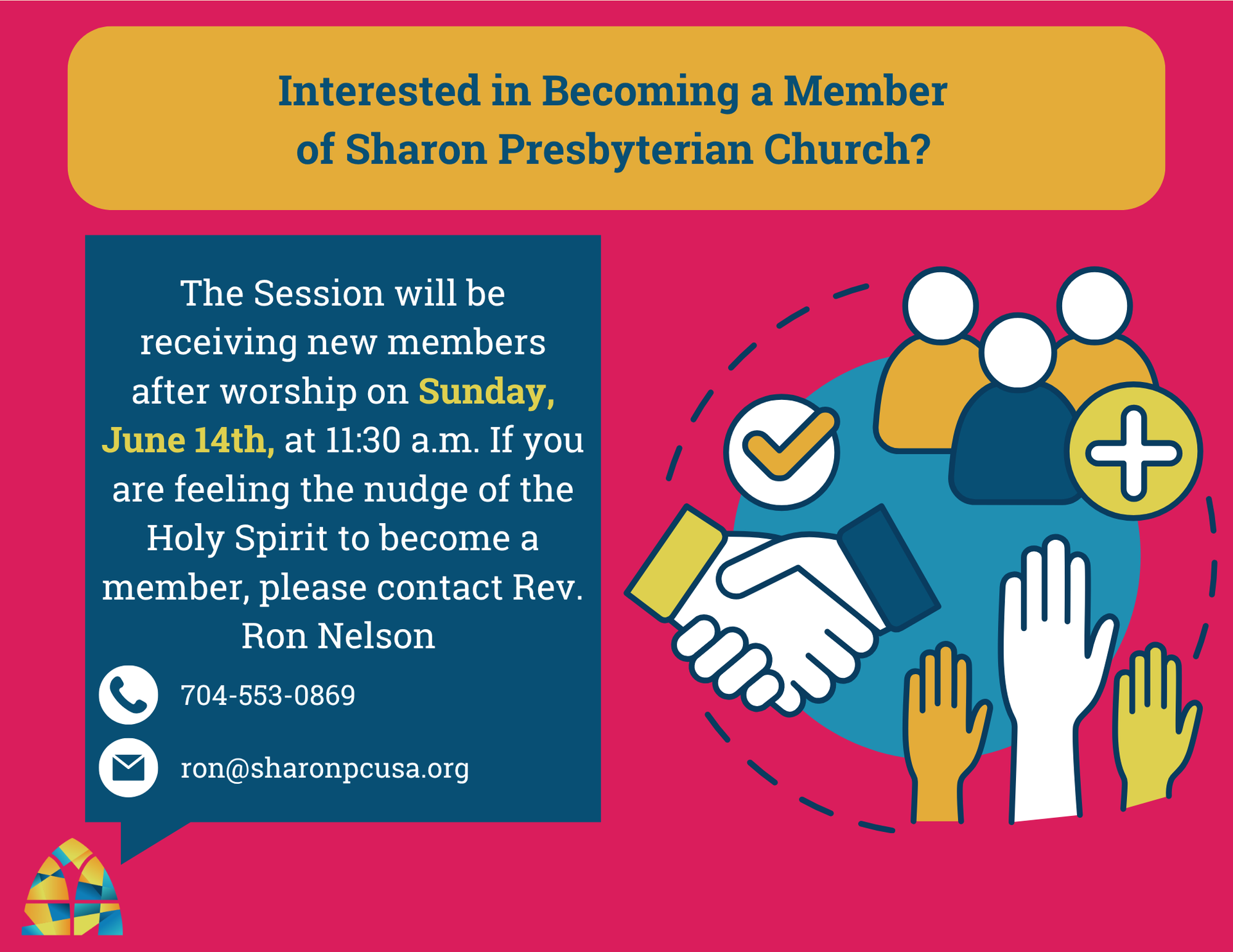 Interested in Becoming a Member of Sharon Presbyterian Church?

The Session will be receiving new members after worship on Sunday, June 14th, at 11:30 a.m. If you are feeling the nudge of the Holy Spirit to become a member, please contact Rev. Ron Nelson

704-553-0869

ron@sharonpcusa.org